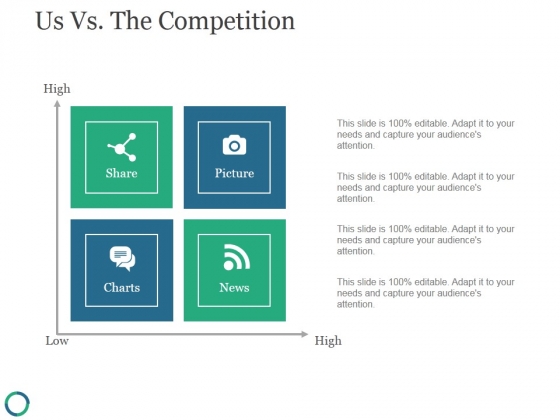 Us Vs. The Competition

High

Share

Picture

Charts

News

Low

High

This slide is 100% editable. Adapt it to your needs and capture your audience's attention.

This slide is 100% editable. Adapt it to your needs and capture your audience's attention.

This slide is 100% editable. Adapt it to your needs and capture your audience's attention.

This slide is 100% editable. Adapt it to your needs and capture your audience's attention.